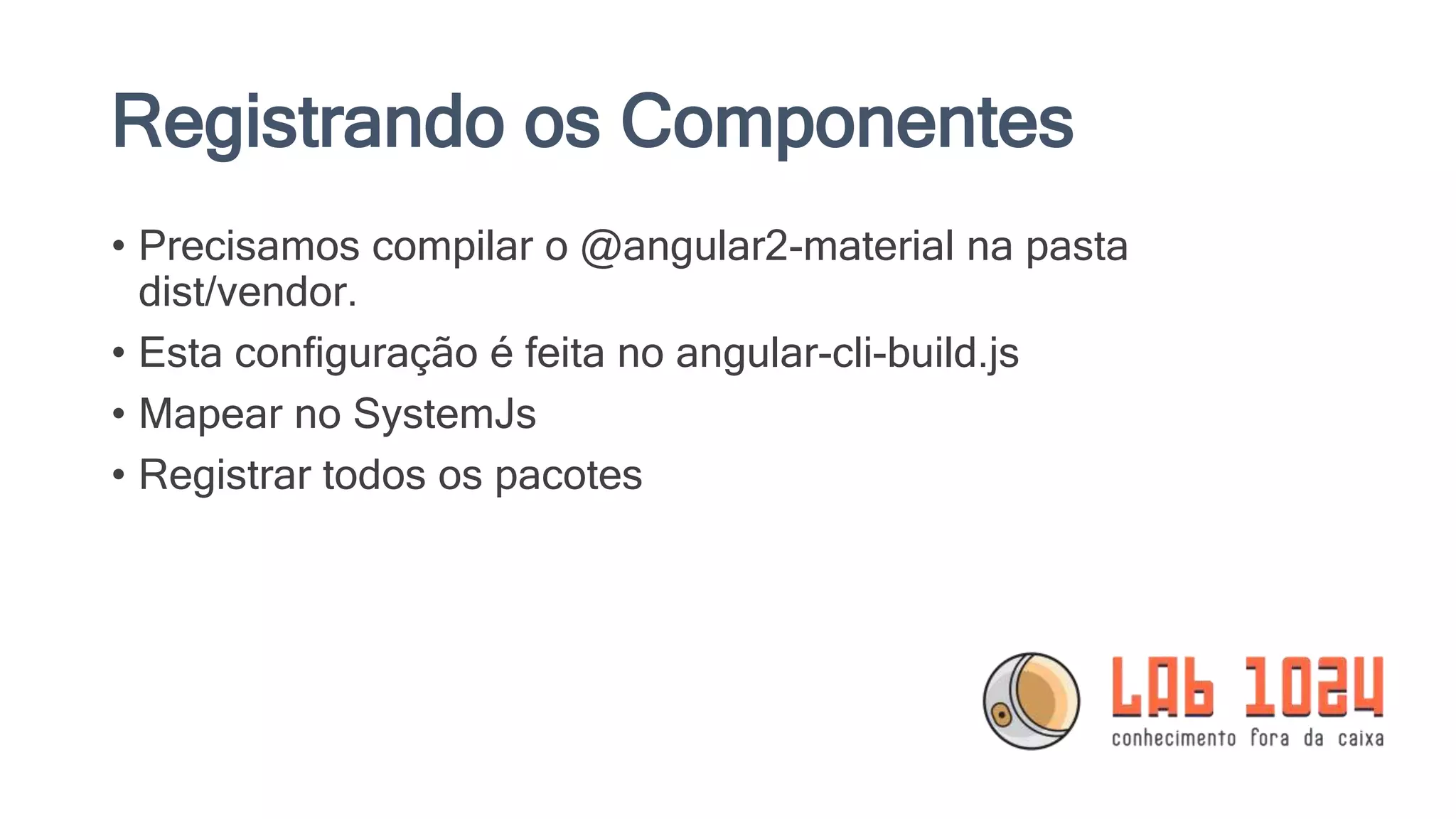 Registrando os Componentes

• Precisamos compilar o @angular2-material na pasta dist/vendor.
• Esta configuração é feita no angular-cli-build.js
• Mapear no SystemJs
• Registrar todos os pacotes

LAb 1024
conhecimento fora da caixa